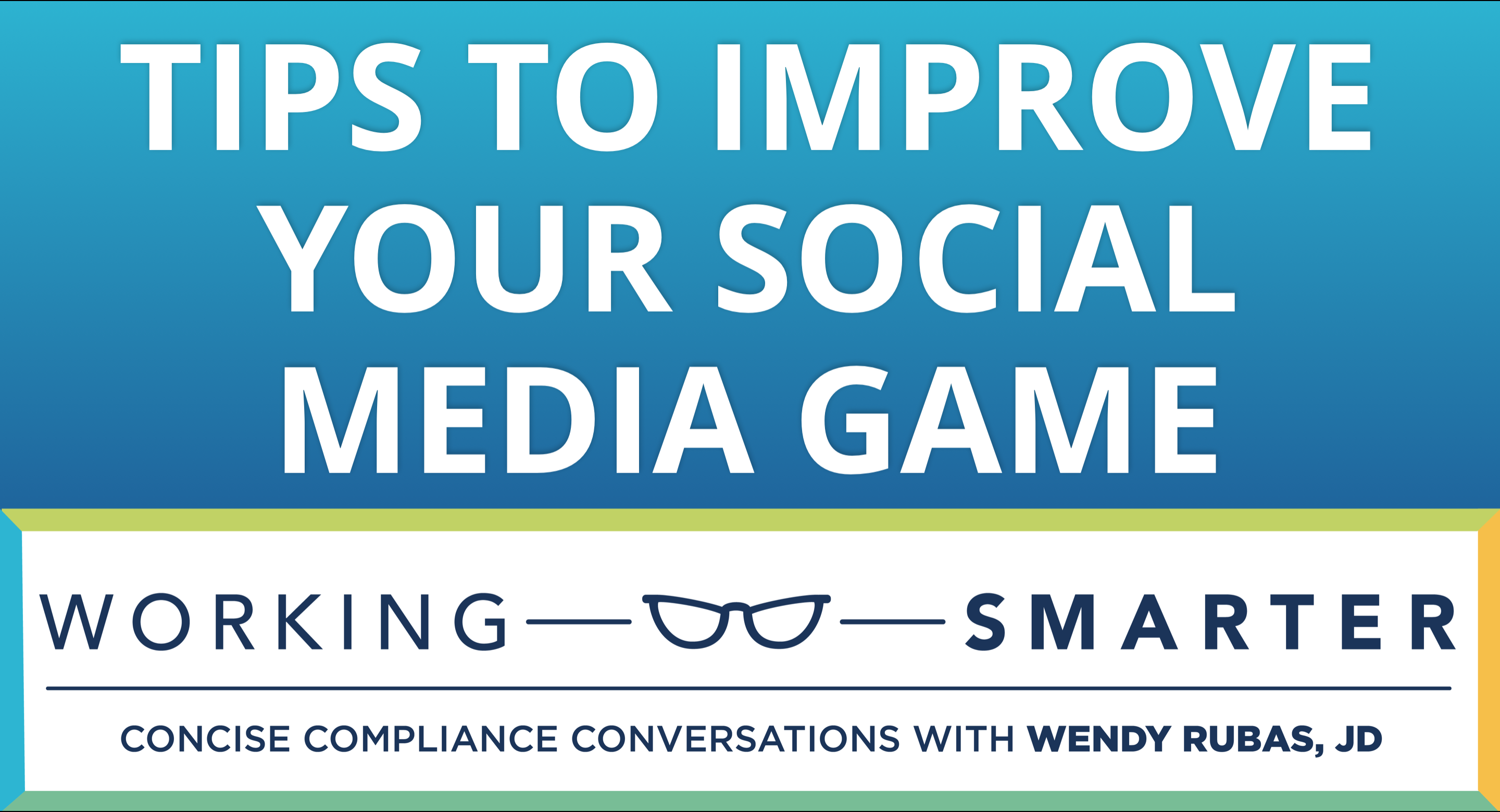 TIPS TO IMPROVE YOUR SOCIAL MEDIA GAME

WORKING SMARTER

CONCISE COMPLIANCE CONVERSATIONS WITH WENDY RUBAS, JD